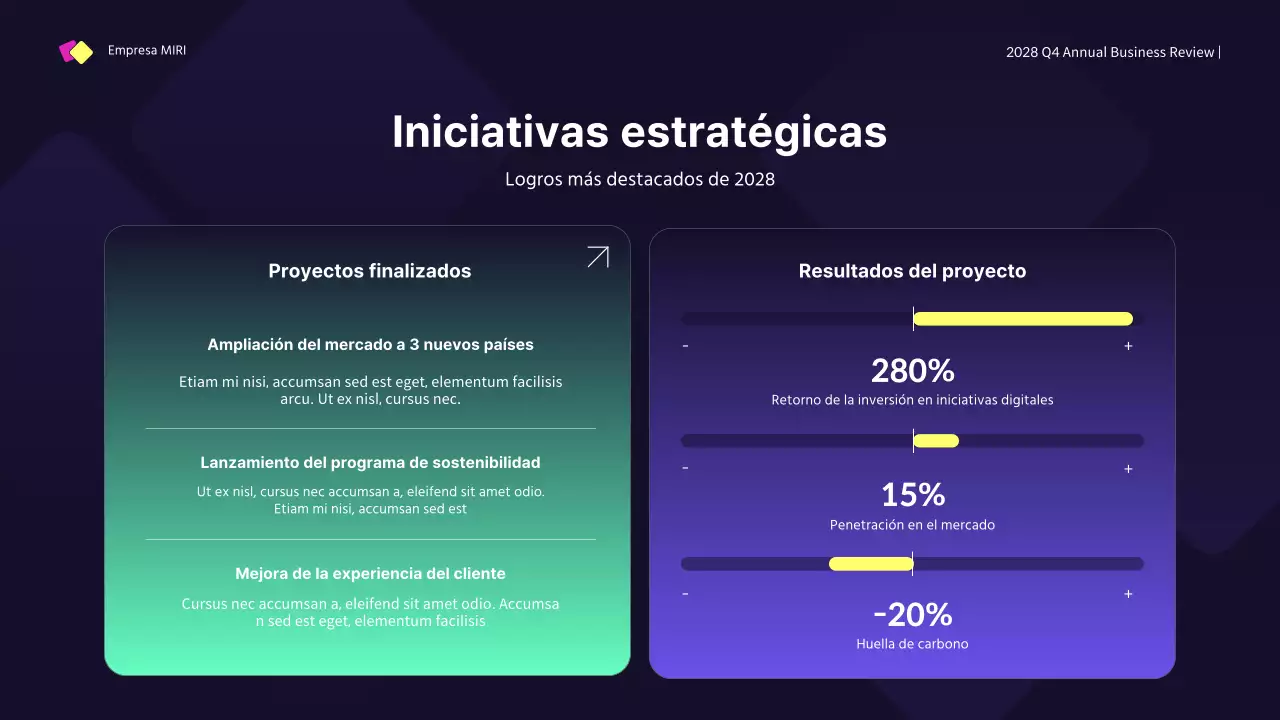 Empresa MIRI

2028 Q4 Annual Business Review |

Iniciativas estratégicas

Logros más destacados de 2028

Proyectos finalizados

Ampliación del mercado a 3 nuevos países

Etiam mi nisi, accumsan sed est eget, elementum facilisis arcu. Ut ex nisl, cursus nec.

Lanzamiento del programa de sostenibilidad

Ut ex nisl, cursus nec accumsan a, eleifend sit amet odio. Etiam mi nisi, accumsan sed est

Mejora de la experiencia del cliente

Cursus nec accumsan a, eleifend sit amet odio. Accumsa n sed est eget, elementum facilisis

Resultados del proyecto

-
+

280%

Retorno de la inversión en iniciativas digitales

-
+

15%

Penetración en el mercado

-
+

-20%

Huella de carbono